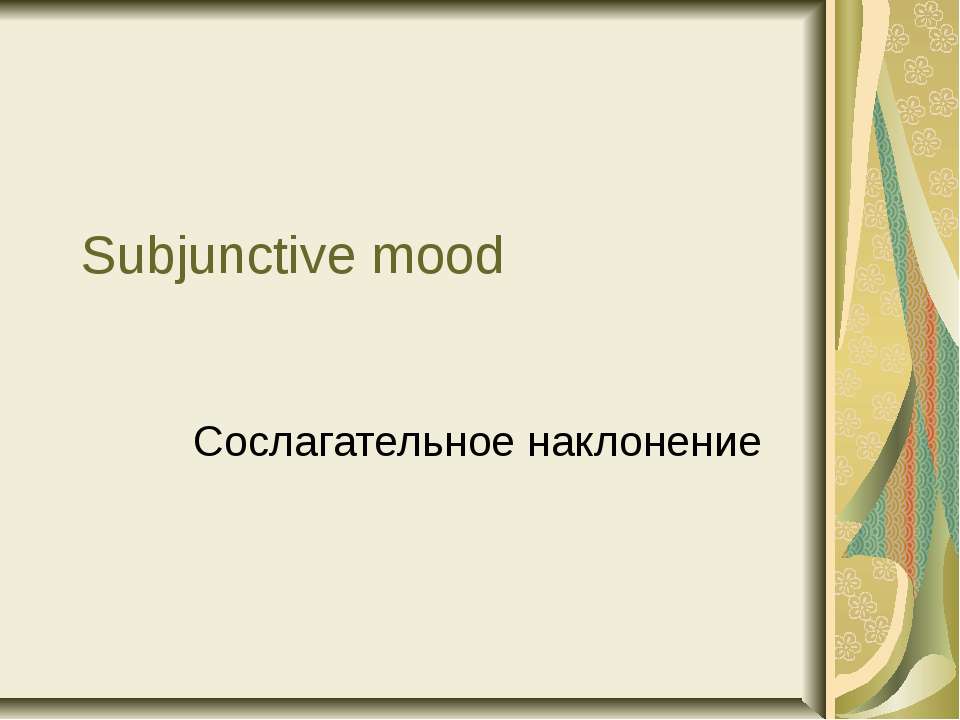 Subjunctive mood

Сослагательное наклонение